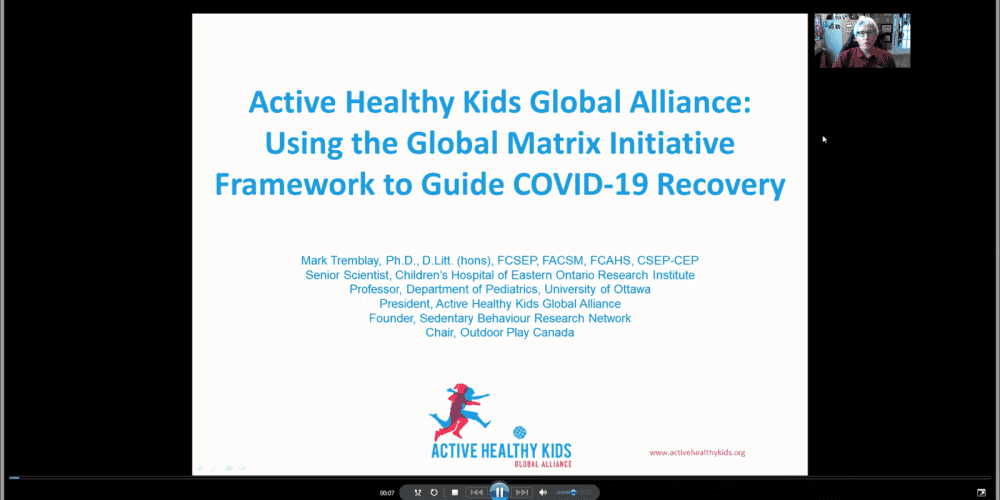 Active Healthy Kids Global Alliance: Using the Global Matrix Initiative Framework to Guide COVID-19 Recovery

Mark Tremblay, Ph.D., D.Litt. (hons), FCSEP, FACSM, FCAHS, CSEP-CEP
Senior Scientist, Children's Hospital of Eastern Ontario Research Institute
Professor, Department of Pediatrics, University of Ottawa
President, Active Healthy Kids Global Alliance
Founder, Sedentary Behaviour Research Network
Chair, Outdoor Play Canada

ACTIVE HEALTHY KIDS
GLOBAL ALLIANCE

www.activehealthykids.org

00:07